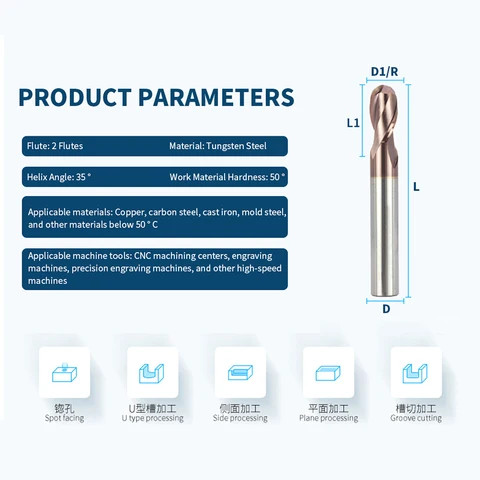 PRODUCT PARAMETERS

Flute: 2 Flutes
Material: Tungsten Steel

Helix Angle: 35 °
Work Material Hardness: 50 °

Applicable materials: Copper, carbon steel, cast iron, mold steel, and other materials below 50 ° C

Applicable machine tools: CNC machining centers, engraving machines, precision engraving machines, and other high-speed machines

D1/R
L1
L
D

锪孔
Spot facing

U型槽加工
U type processing

侧面加工
Side processing

平面加工
Plane processing

槽切加工
Groove cutting